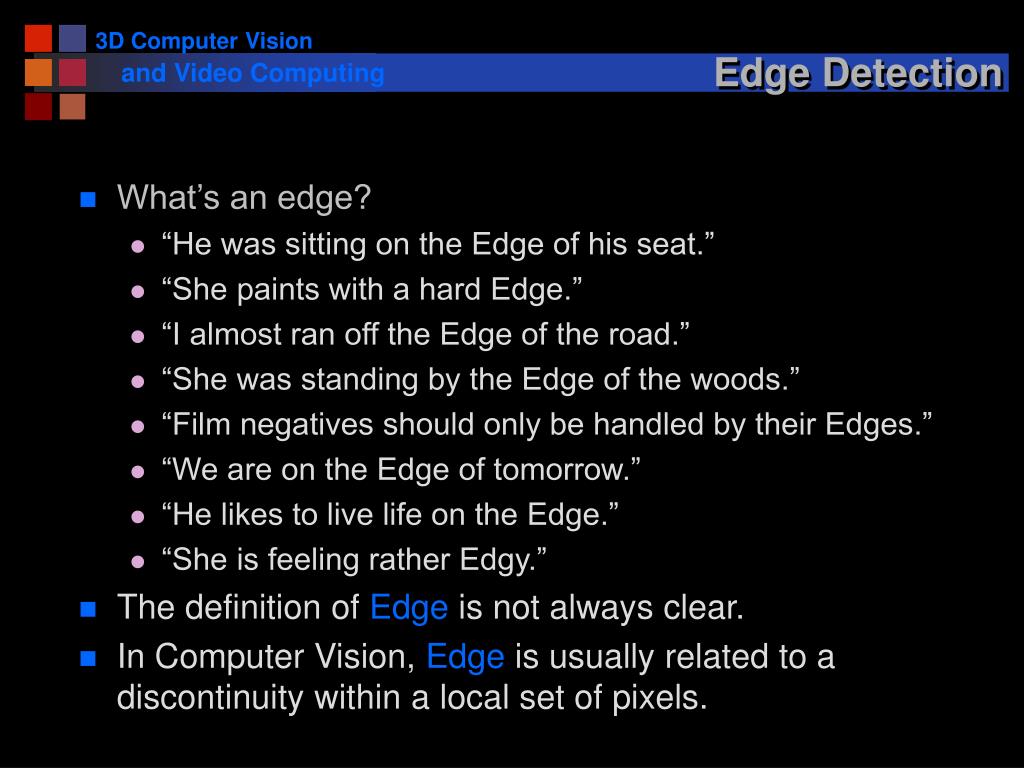 3D Computer Vision
and Video Computing

Edge Detection

What’s an edge?
“He was sitting on the Edge of his seat.”
“She paints with a hard Edge.”
“I almost ran off the Edge of the road.”
“She was standing by the Edge of the woods.”
“Film negatives should only be handled by their Edges.”
“We are on the Edge of tomorrow.”
“He likes to live life on the Edge.”
“She is feeling rather Edgy.”

The definition of Edge is not always clear.

In Computer Vision, Edge is usually related to a discontinuity within a local set of pixels.